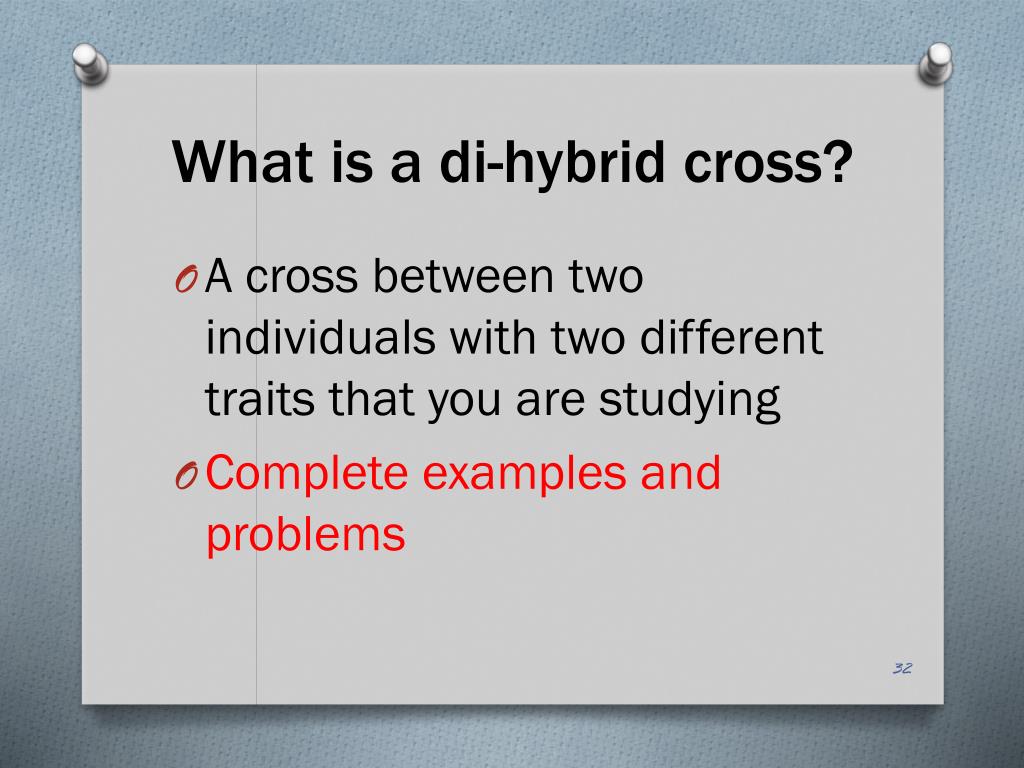 What is a di-hybrid cross?

O A cross between two individuals with two different traits that you are studying

O Complete examples and problems

32